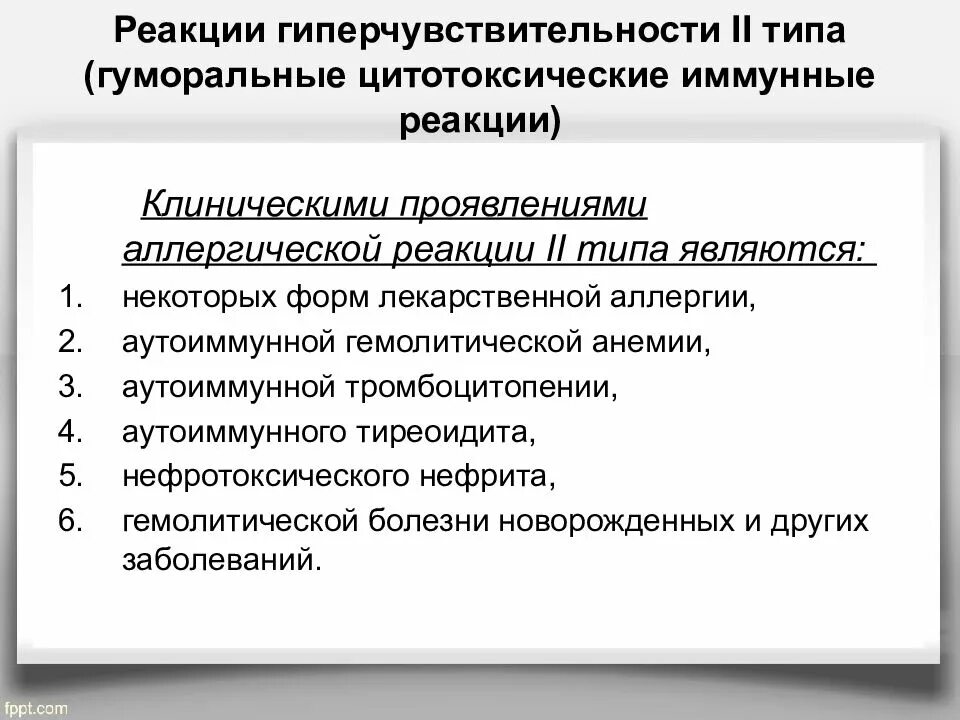 Реакции гиперчувствительности II типа (гуморальные цитотоксические иммунные реакции)

Клиническими проявлениями аллергической реакции II типа являются:

1. некоторых форм лекарственной аллергии,
2. аутоиммунной гемолитической анемии,
3. аутоиммунной тромбоцитопении,
4. аутоиммунного тиреоидита,
5. нефротоксического нефрита,
6. гемолитической болезни новорожденных и других заболеваний.

fppt.com